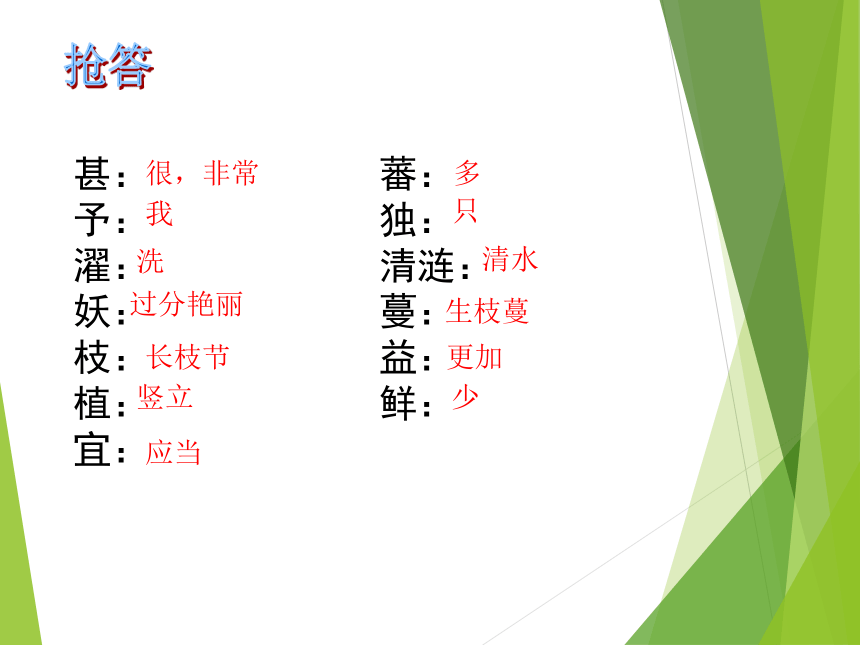 抢答

甚：很，非常
予：我
濯：洗
妖：过分艳丽
枝：长枝节
植：竖立
宜：应当

蕃：多
独：只
清涟：清水
蔓：生枝蔓
益：更加
鲜：少